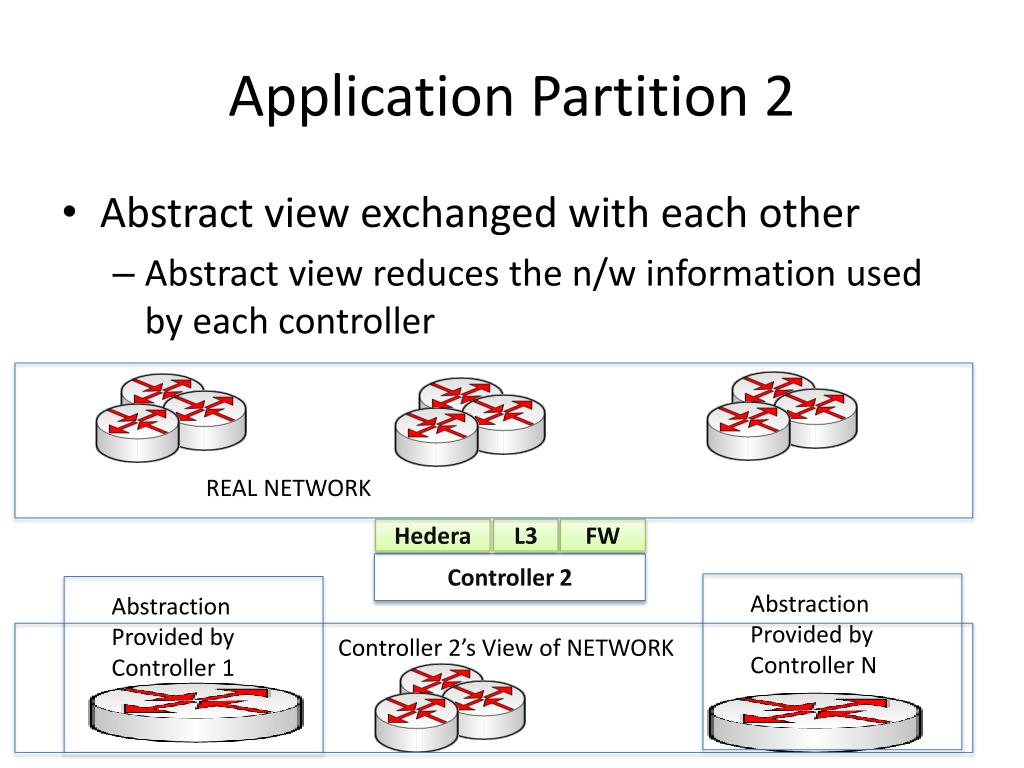 Application Partition 2

• Abstract view exchanged with each other

– Abstract view reduces the n/w information used by each controller

REAL NETWORK

Hedera L3 FW

Controller 2

Abstraction Provided by Controller 1

Controller 2's View of NETWORK

Abstraction Provided by Controller N